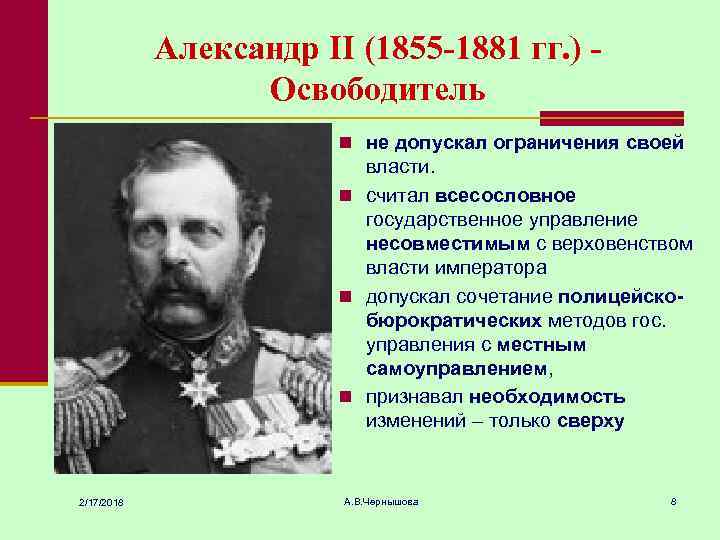 Александр II (1855-1881 гг.) - Освободитель

- не допускал ограничения своей власти.
- считал всесословное государственное управление несовместимым с верховенством власти императора
- допускал сочетание полицейско-бюрократических методов гос. управления с местным самоуправлением,
- признавал необходимость изменений – только сверху

2/17/2018

А.В.Чернышова

8